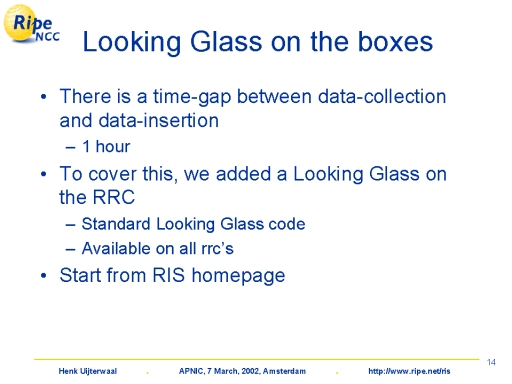 Ripe NCC

Looking Glass on the boxes

• There is a time-gap between data-collection and data-insertion
– 1 hour
• To cover this, we added a Looking Glass on the RRC
– Standard Looking Glass code
– Available on all rrc's
• Start from RIS homepage

14

Henk Uijterwaal . APNIC, 7 March, 2002, Amsterdam . http://www.ripe.net/ris